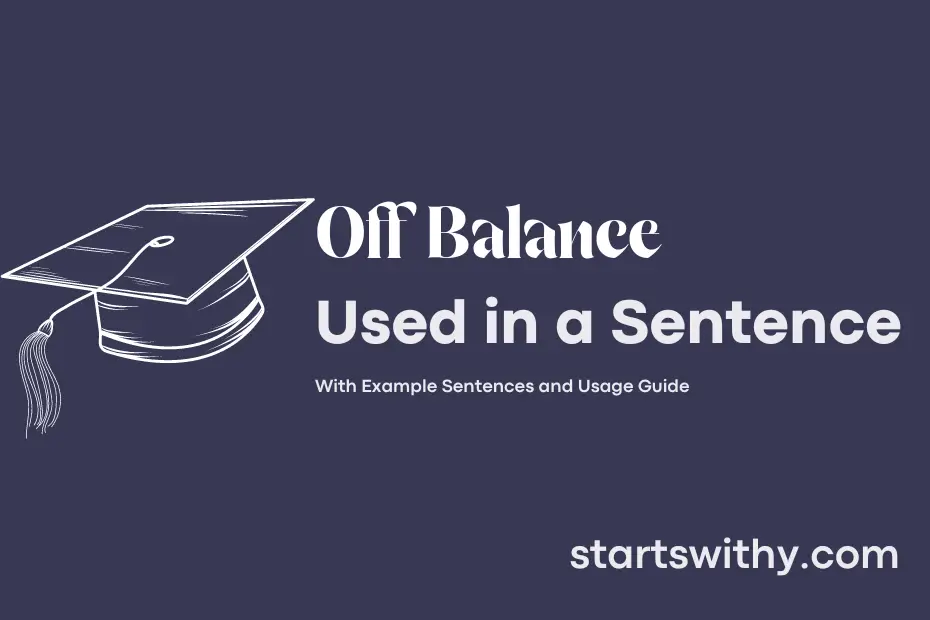 Off Balance
Used in a Sentence

With Example Sentences and Usage Guide

startswithy.com